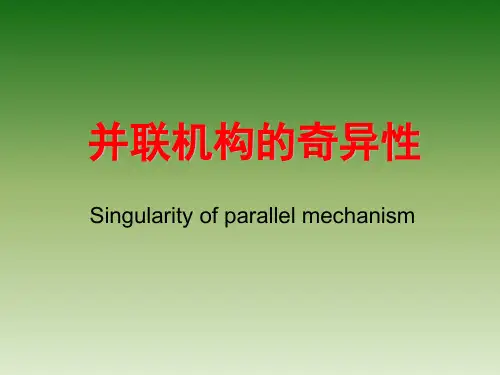 并联机构的奇异性

Singularity of parallel mechanism